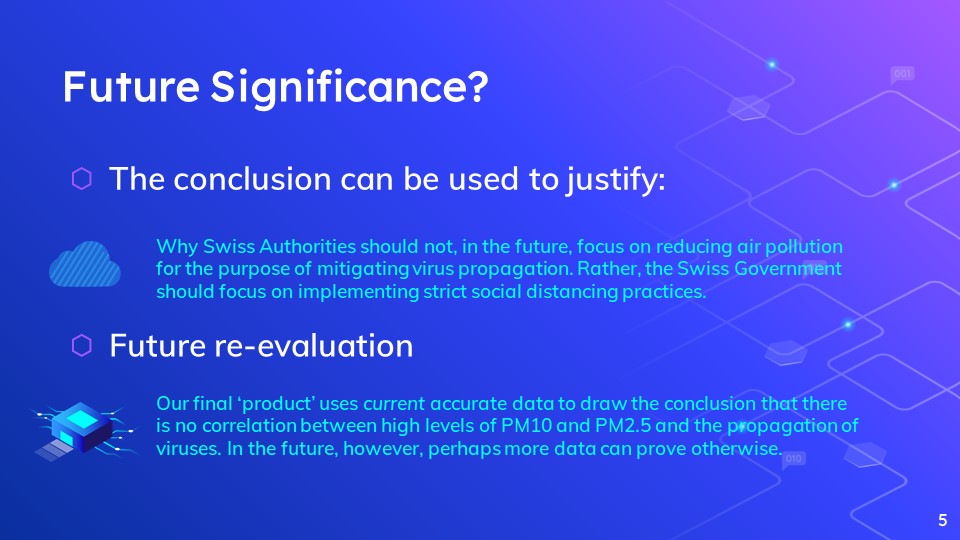 Future Significance?

The conclusion can be used to justify:

Why Swiss Authorities should not, in the future, focus on reducing air pollution for the purpose of mitigating virus propagation. Rather, the Swiss Government should focus on implementing strict social distancing practices.

Future re-evaluation

Our final 'product' uses current accurate data to draw the conclusion that there is no correlation between high levels of PM10 and PM2.5 and the propagation of viruses. In the future, however, perhaps more data can prove otherwise.

001

010

5